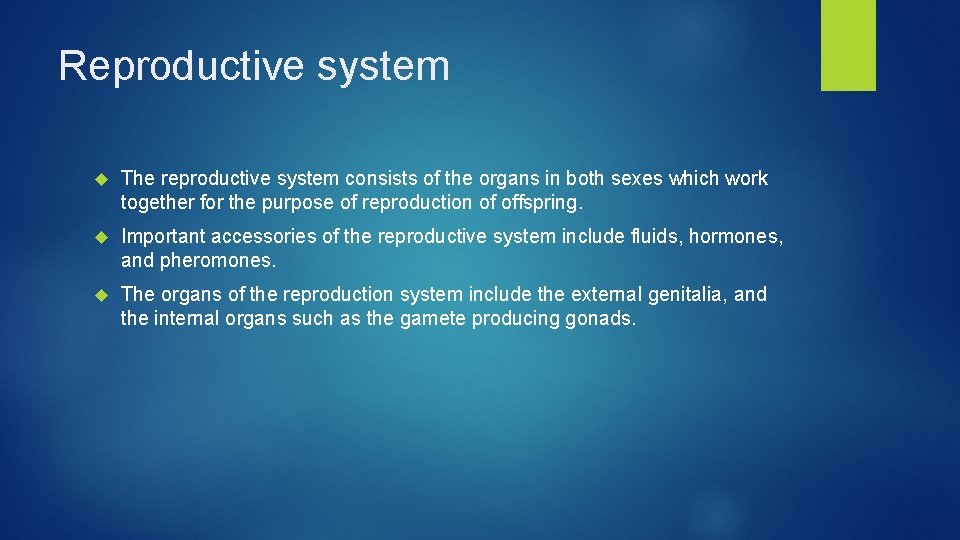 Reproductive system

The reproductive system consists of the organs in both sexes which work together for the purpose of reproduction of offspring.

Important accessories of the reproductive system include fluids, hormones, and pheromones.

The organs of the reproduction system include the external genitalia, and the internal organs such as the gamete producing gonads.